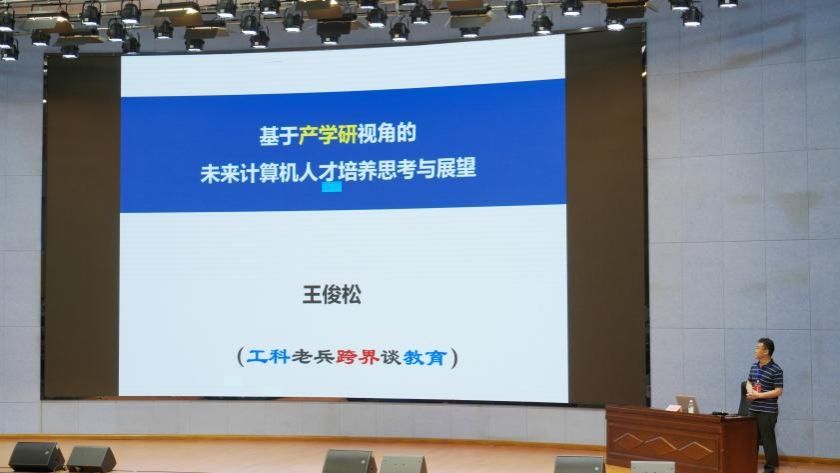 基于产学研视角的
未来计算机人才培养思考与展望

王俊松

（工科老兵跨界谈教育）